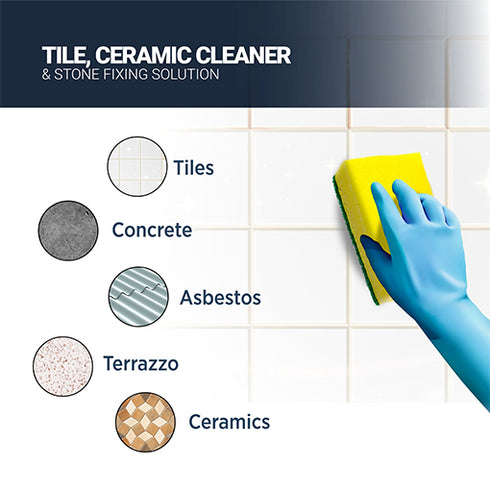 TILE, CERAMIC CLEANER
& STONE FIXING SOLUTION

Tiles

Concrete

Asbestos

Terrazzo

Ceramics